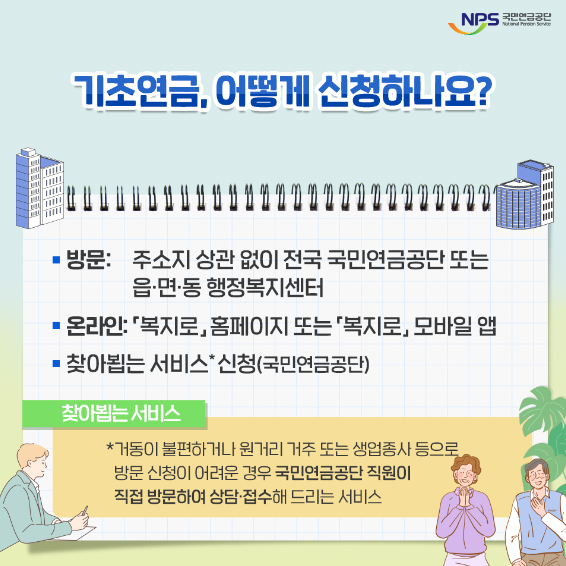 NPS 국민연금공단 National Pension Service

기초연금, 어떻게 신청하나요?

▪ 방문: 주소지 상관 없이 전국 국민연금공단 또는 읍·면·동 행정복지센터

▪ 온라인: 「복지로」 홈페이지 또는 「복지로」 모바일 앱

▪ 찾아뵙는 서비스* 신청(국민연금공단)

찾아뵙는 서비스

*거동이 불편하거나 원거리 거주 또는 생업종사 등으로 방문 신청이 어려운 경우 국민연금공단 직원이 직접 방문하여 상담·접수해 드리는 서비스